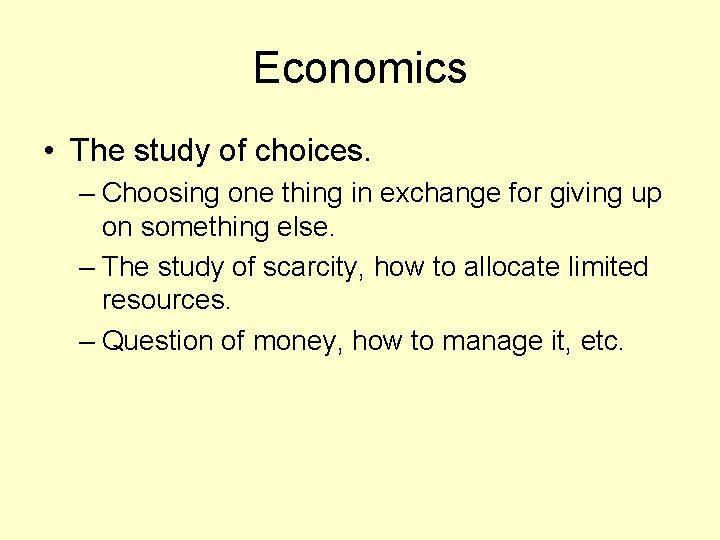 Economics

• The study of choices.
 – Choosing one thing in exchange for giving up on something else.
 – The study of scarcity, how to allocate limited resources.
 – Question of money, how to manage it, etc.